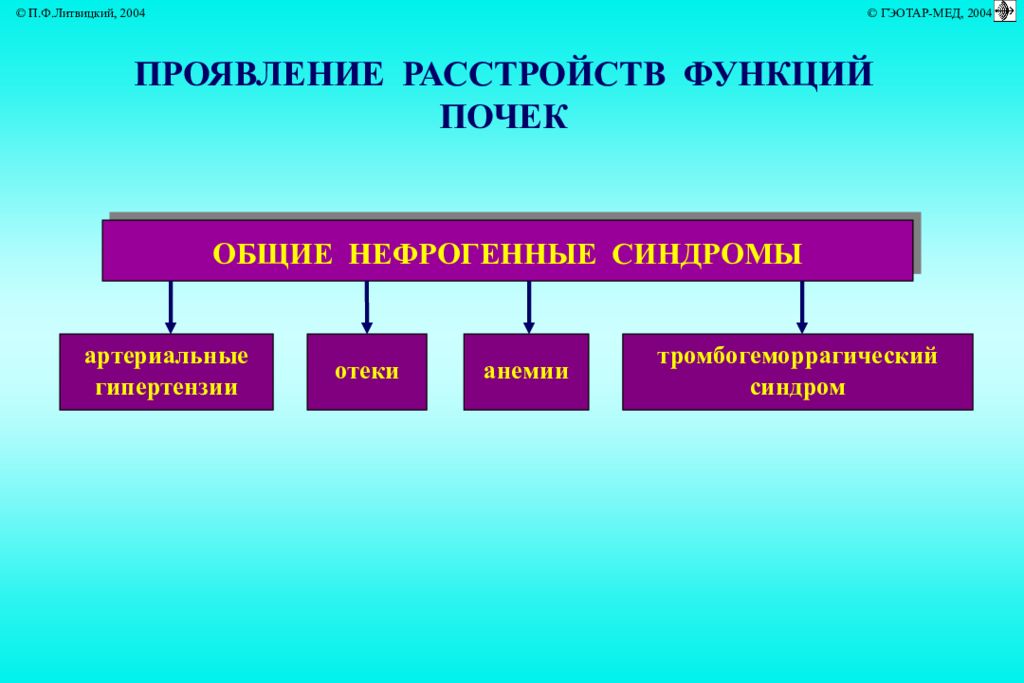 © П.Ф.Литвицкий, 2004

© ГЭОТАР-МЕД, 2004

ПРОЯВЛЕНИЕ РАССТРОЙСТВ ФУНКЦИЙ ПОЧЕК

ОБЩИЕ НЕФРОГЕННЫЕ СИНДРОМЫ

артериальные гипертензии

отеки

анемии

тромбогеморрагический синдром